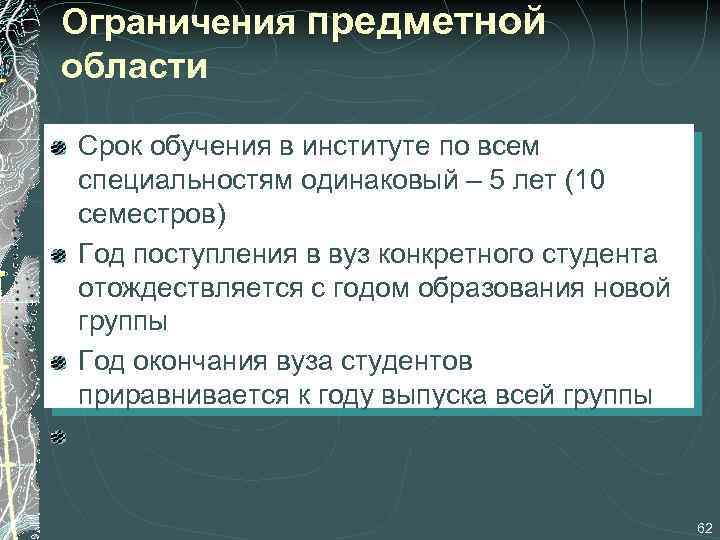 Ограничения предметной области

Срок обучения в институте по всем специальностям одинаковый – 5 лет (10 семестров)

Год поступления в вуз конкретного студента отождествляется с годом образования новой группы

Год окончания вуза студентов приравнивается к году выпуска всей группы

62